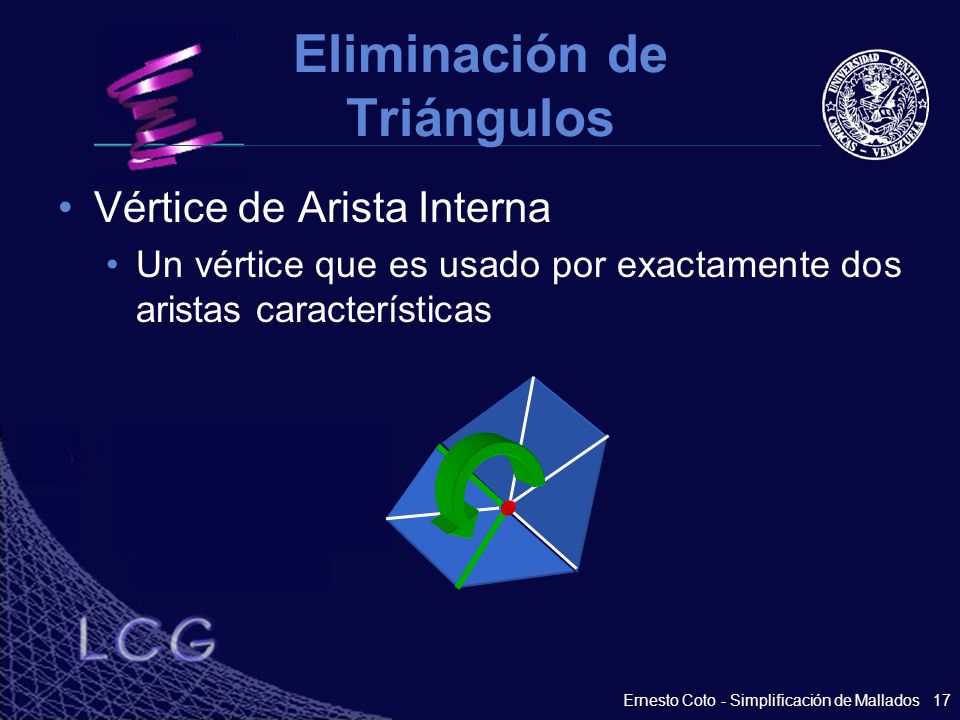 Eliminación de Triángulos

UNIVERSIDAD CENTRAL CARACAS - VENEZUELA

• Vértice de Arista Interna
  • Un vértice que es usado por exactamente dos aristas características

LCG

Ernesto Coto - Simplificación de Mallados 17